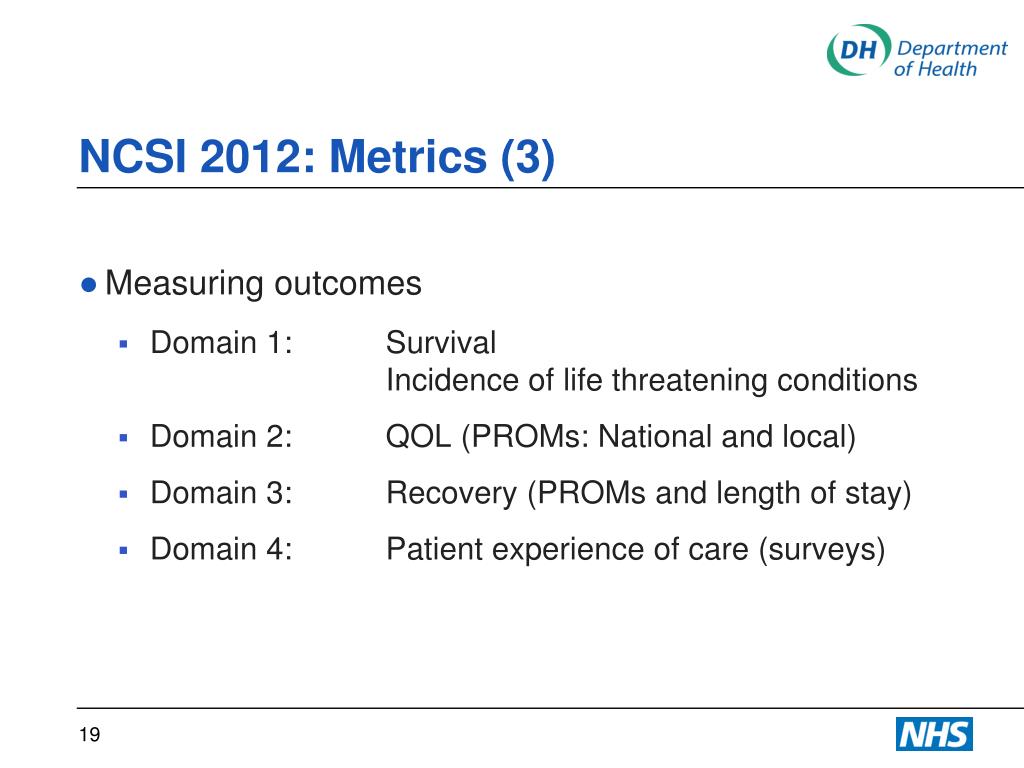 DH Department of Health

NCSI 2012: Metrics (3)

● Measuring outcomes

▪ Domain 1: Survival
Incidence of life threatening conditions

▪ Domain 2: QOL (PROMs: National and local)

▪ Domain 3: Recovery (PROMs and length of stay)

▪ Domain 4: Patient experience of care (surveys)

19

NHS